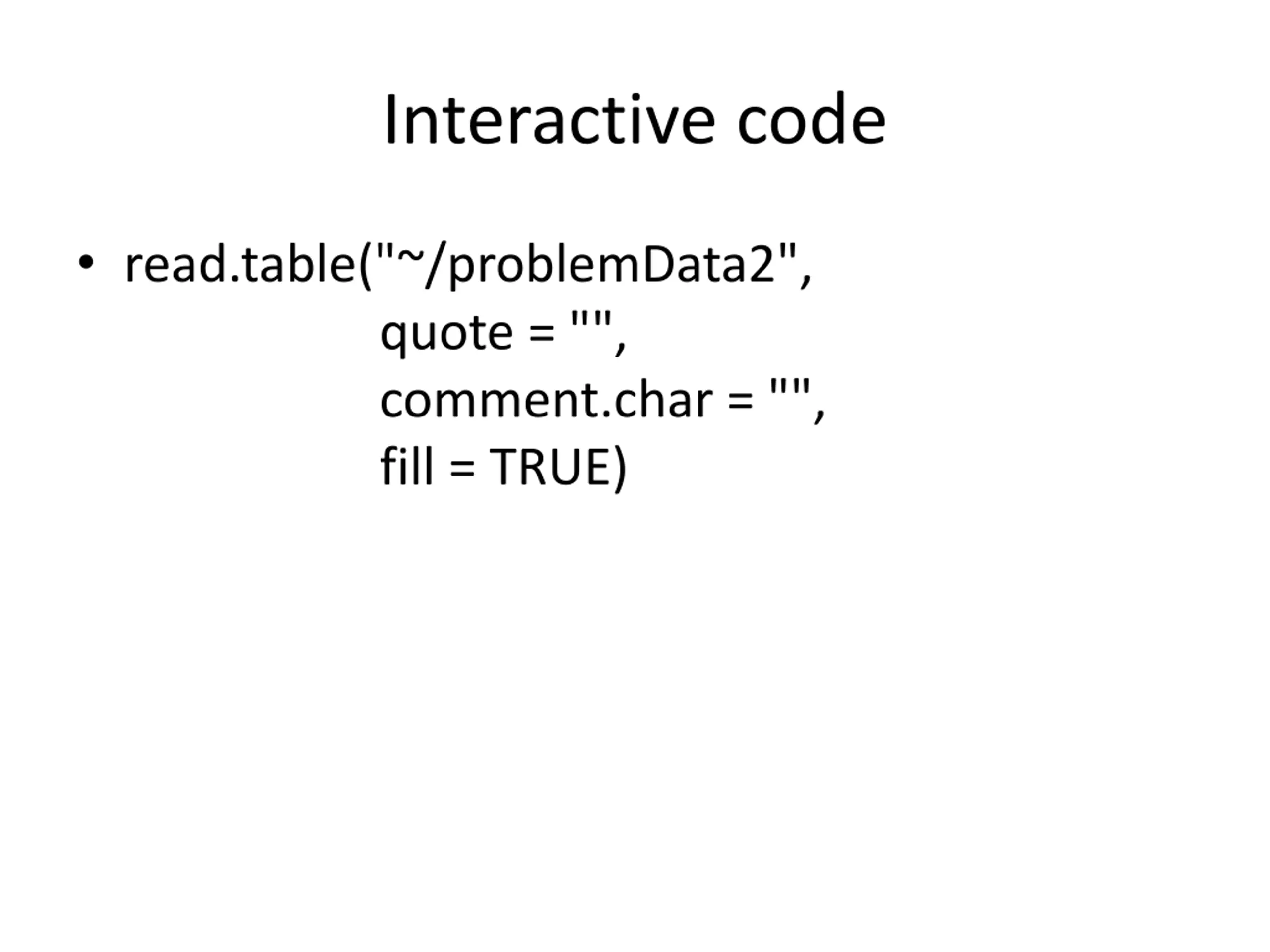 Interactive code

• read.table("~/problemData2",
quote = "",
comment.char = "",
fill = TRUE)